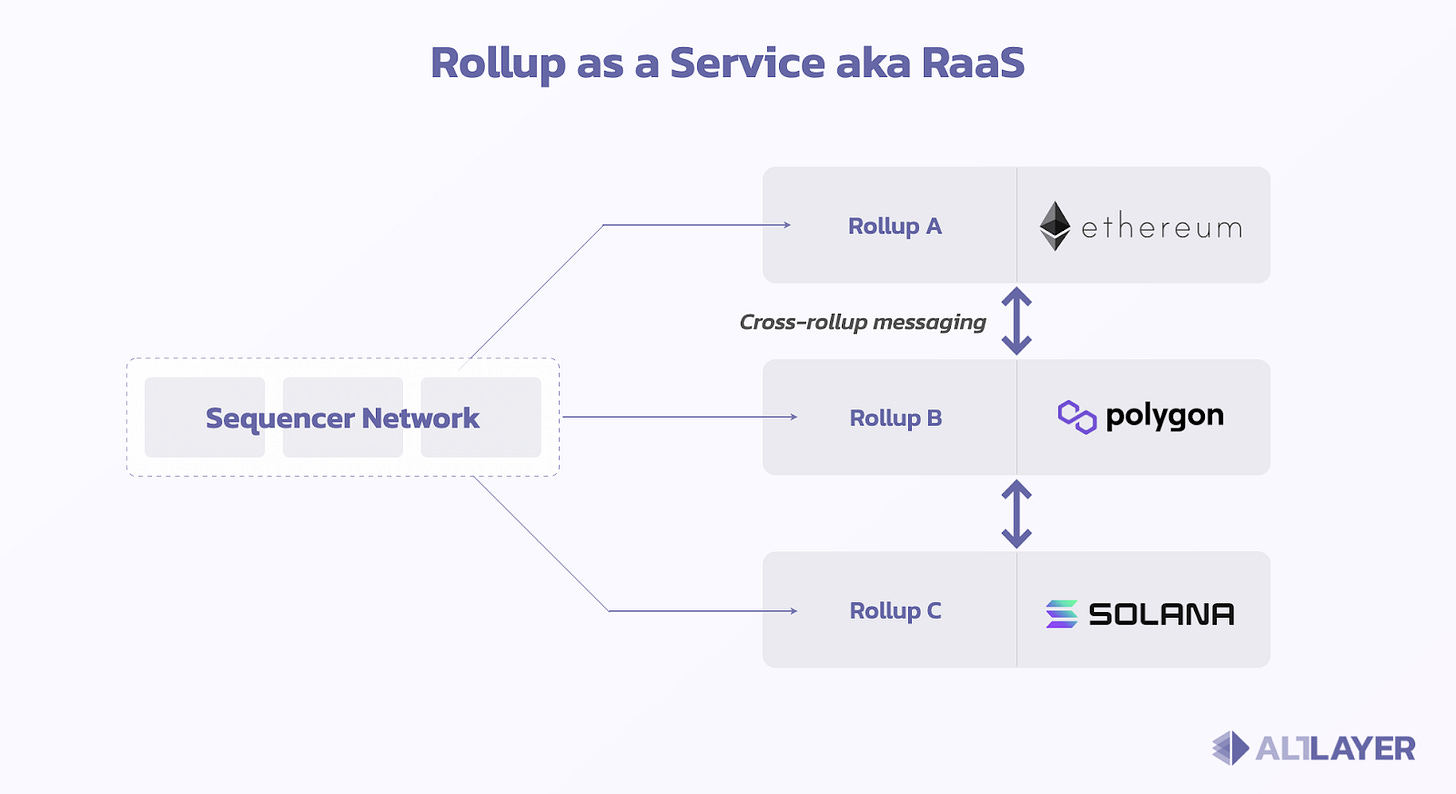 Rollup as a Service aka RaaS

Sequencer Network

Rollup A

ethereum

Cross-rollup messaging

Rollup B

polygon

Rollup C

SOLANA

ALTLAYER